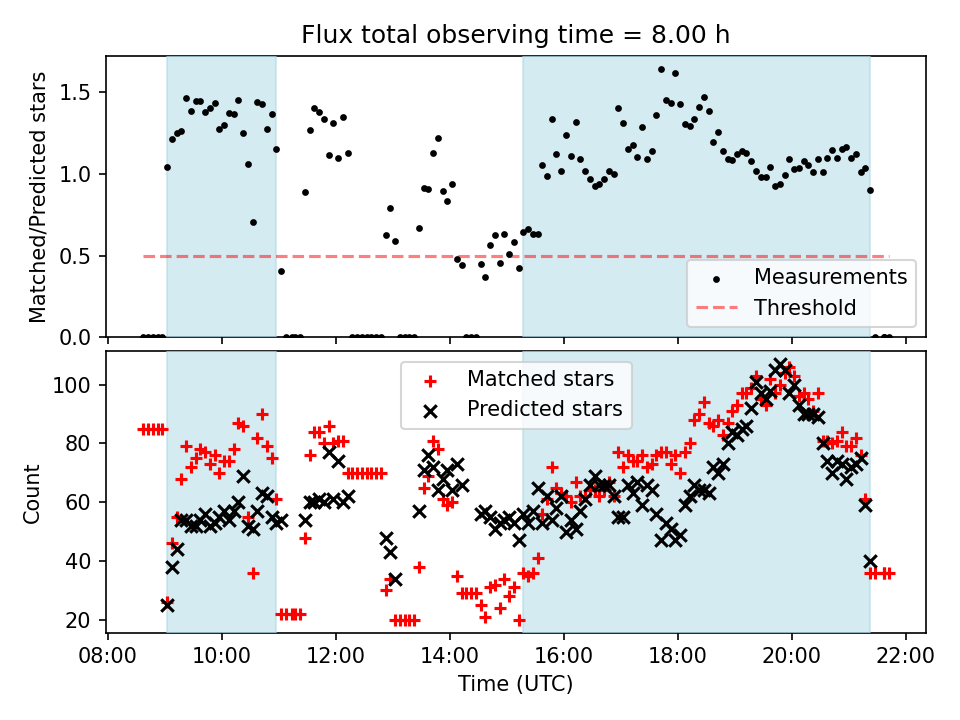 Flux total observing time = 8.00 h

Matched/Predicted stars

1.5
1.0
0.5
0.0

Measurements
Threshold

Count

100
80
60
40
20

Matched stars
Predicted stars

08:00
10:00
12:00
14:00
16:00
18:00
20:00
22:00

Time (UTC)